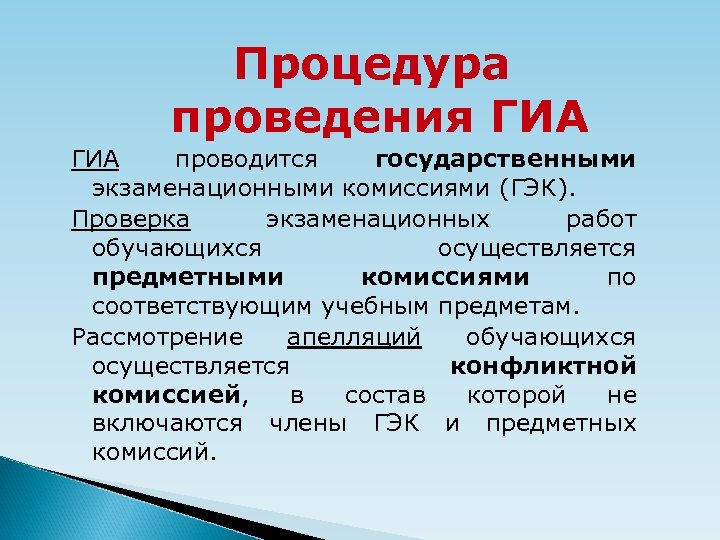 Процедура проведения ГИА

ГИА проводится государственными экзаменационными комиссиями (ГЭК).

Проверка экзаменационных работ обучающихся осуществляется предметными комиссиями по соответствующим учебным предметам.

Рассмотрение апелляций обучающихся осуществляется конфликтной комиссией, в состав которой не включаются члены ГЭК и предметных комиссий.